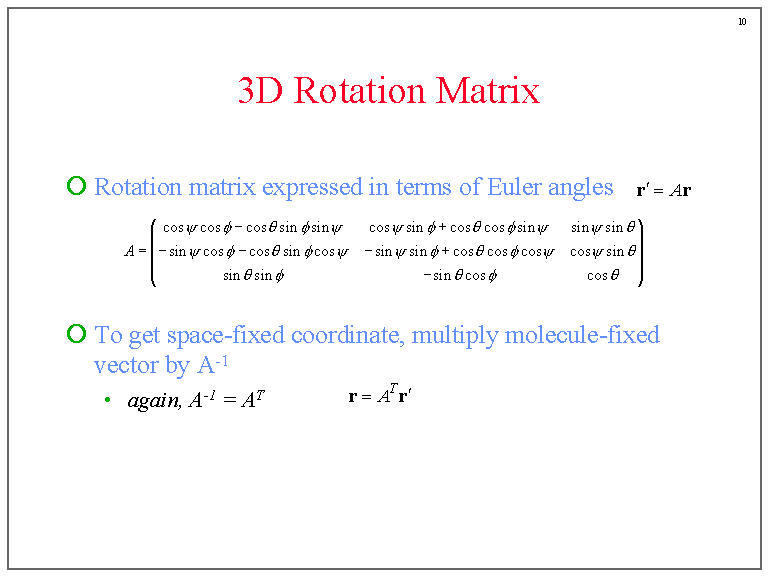 10

3D Rotation Matrix

Rotation matrix expressed in terms of Euler angles $\mathbf{r}' = A\mathbf{r}$

$A = \begin{pmatrix} \cos\psi\cos\phi - \cos\theta\sin\phi\sin\psi & \cos\psi\sin\phi + \cos\theta\cos\phi\sin\psi & \sin\psi\sin\theta \\ -\sin\psi\cos\phi - \cos\theta\sin\phi\cos\psi & -\sin\psi\sin\phi + \cos\theta\cos\phi\cos\psi & \cos\psi\sin\theta \\ \sin\theta\sin\phi & -\sin\theta\cos\phi & \cos\theta \end{pmatrix}$

To get space-fixed coordinate, multiply molecule-fixed vector by $A^{-1}$

• again, $A^{-1} = A^T$ $\mathbf{r} = A^T\mathbf{r}'$